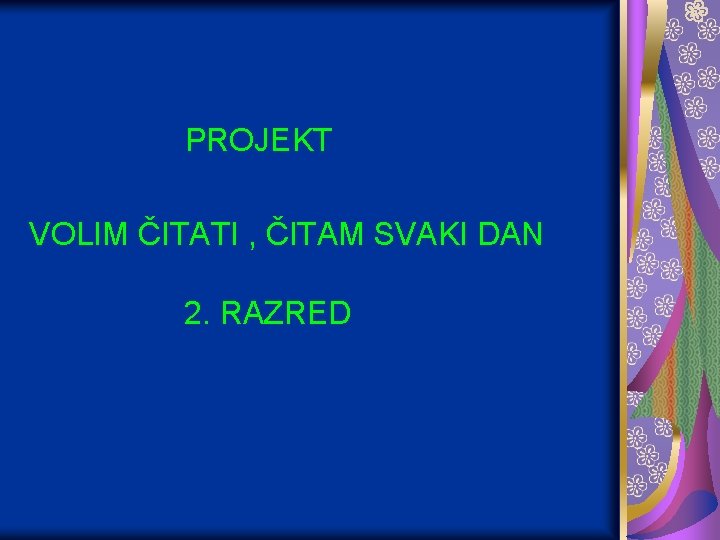 PROJEKT

VOLIM ČITATI , ČITAM SVAKI DAN

2. RAZRED